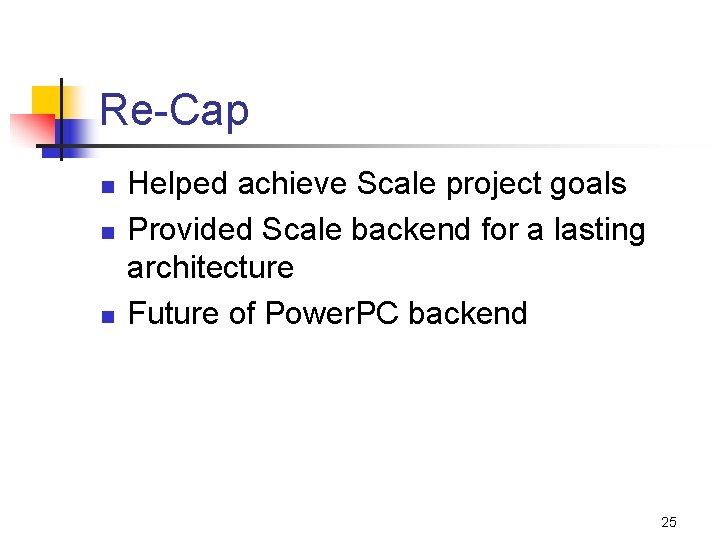 Re-Cap

- Helped achieve Scale project goals
- Provided Scale backend for a lasting architecture
- Future of PowerPC backend

25